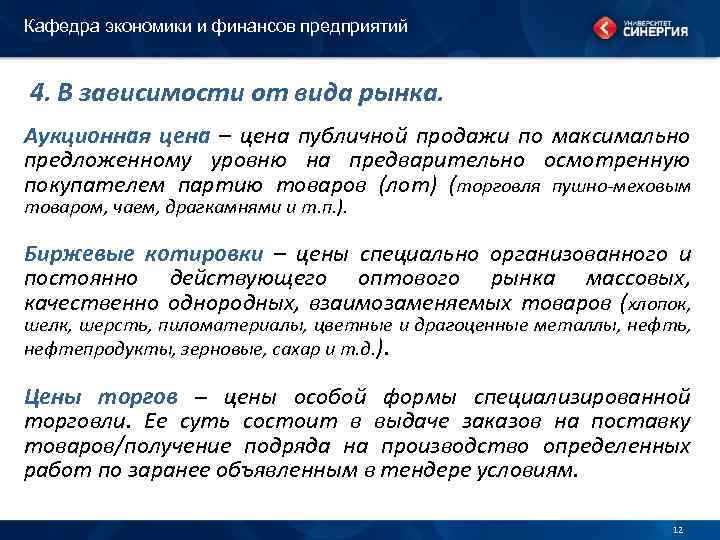 Кафедра экономики и финансов предприятий

УНИВЕРСИТЕТ СИНЕРГИЯ

4. В зависимости от вида рынка.

Аукционная цена – цена публичной продажи по максимально предложенному уровню на предварительно осмотренную покупателем партию товаров (лот) (торговля пушно-меховым товаром, чаем, драгкамнями и т.п.).

Биржевые котировки – цены специально организованного и постоянно действующего оптового рынка массовых, качественно однородных, взаимозаменяемых товаров (хлопок, шелк, шерсть, пиломатериалы, цветные и драгоценные металлы, нефть, нефтепродукты, зерновые, сахар и т.д.).

Цены торгов – цены особой формы специализированной торговли. Ее суть состоит в выдаче заказов на поставку товаров/получение подряда на производство определенных работ по заранее объявленным в тендере условиям.

12